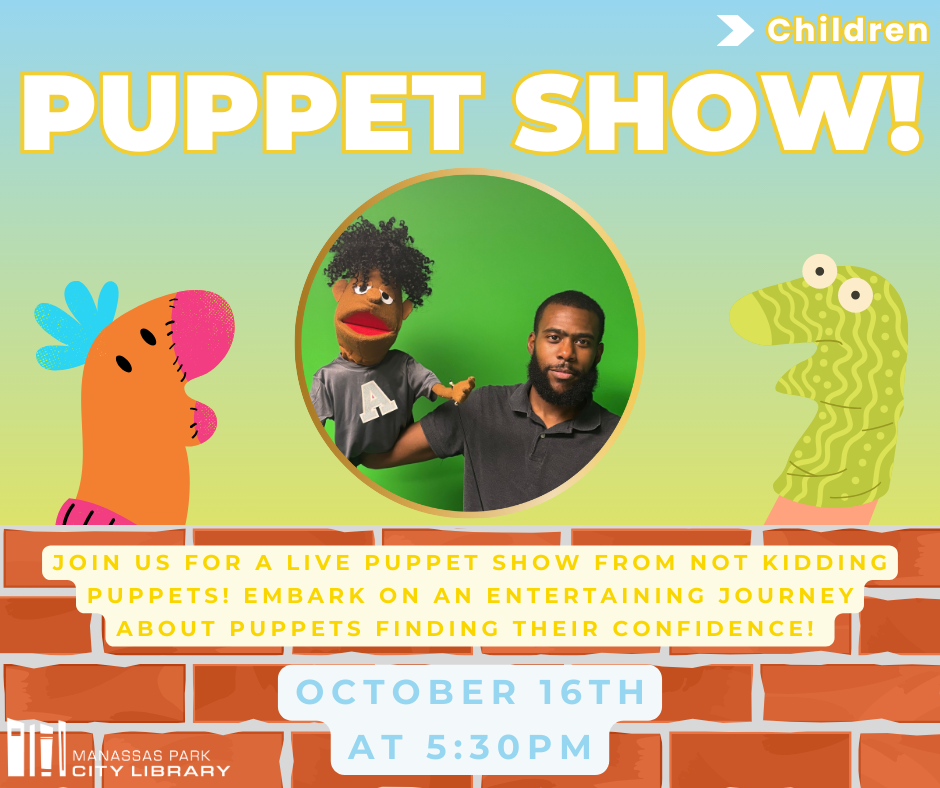 Children

PUPPET SHOW!

A

JOIN US FOR A LIVE PUPPET SHOW FROM NOT KIDDING PUPPETS! EMBARK ON AN ENTERTAINING JOURNEY ABOUT PUPPETS FINDING THEIR CONFIDENCE!

OCTOBER 16TH AT 5:30PM

MANASSAS PARK CITY LIBRARY